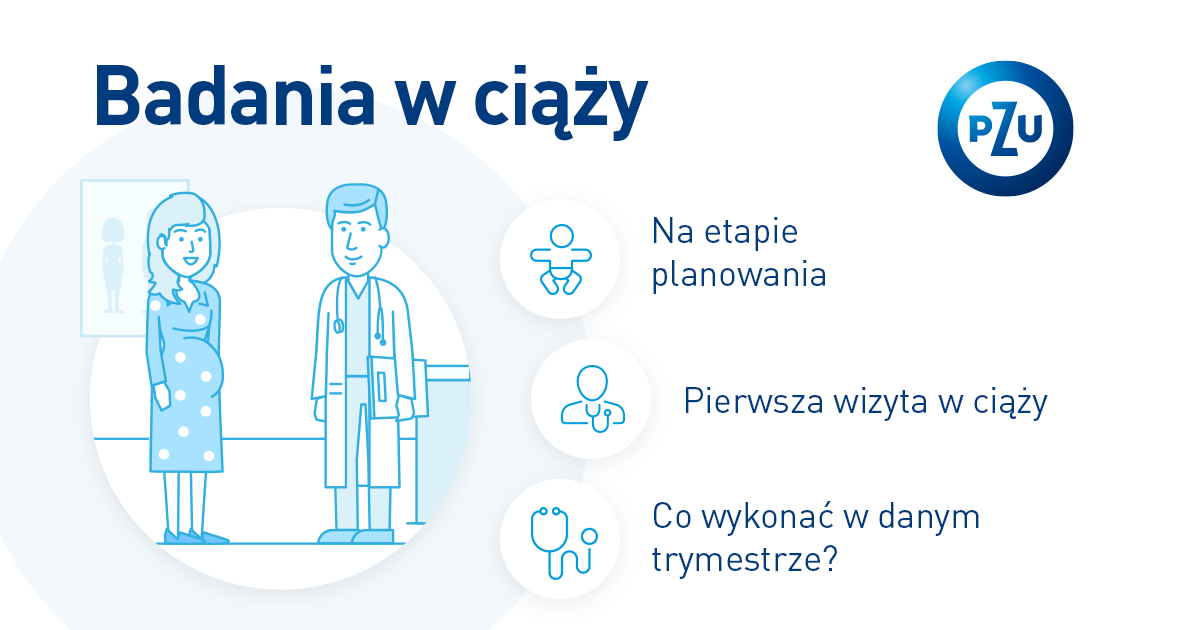 Badania w ciąży

PZU

Na etapie planowania

Pierwsza wizyta w ciąży

Co wykonać w danym trymestrze?